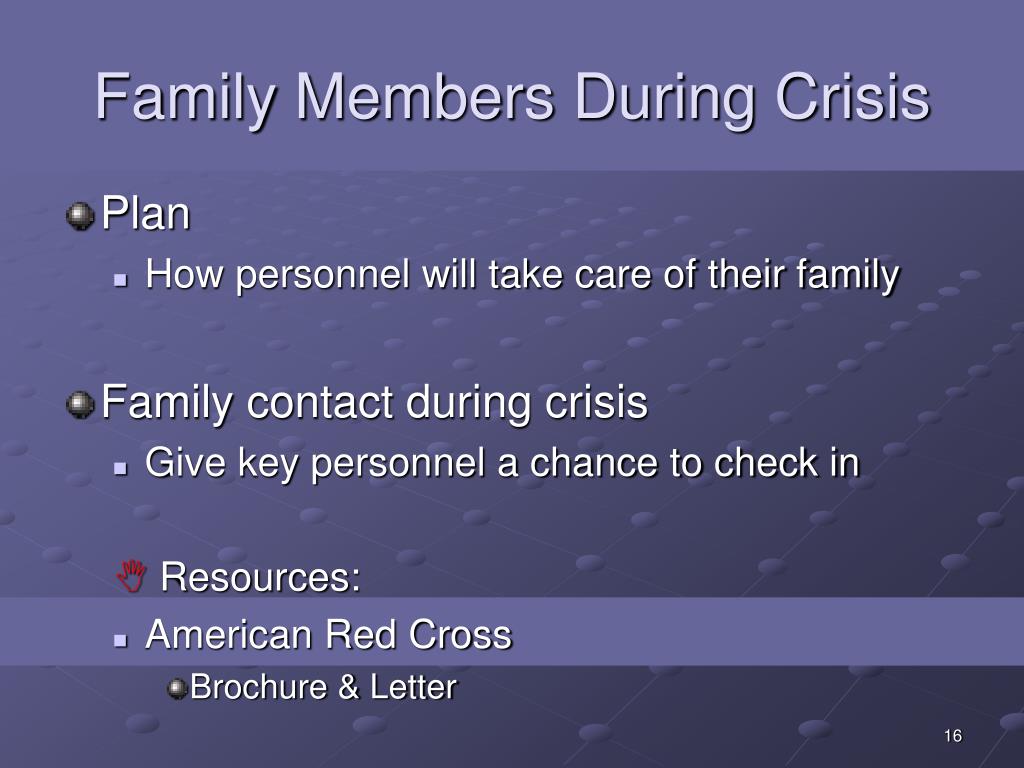 Family Members During Crisis

Plan

How personnel will take care of their family

Family contact during crisis

Give key personnel a chance to check in

Resources:

American Red Cross

Brochure & Letter

16